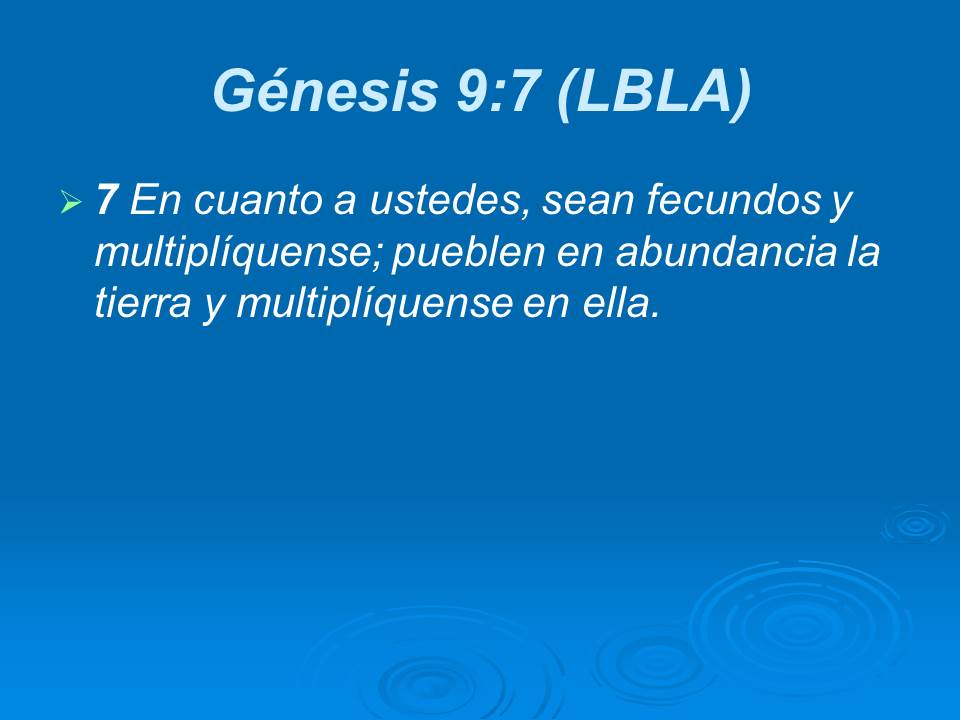 Génesis 9:7 (LBLA)

7 En cuanto a ustedes, sean fecundos y multiplíquense; pueblen en abundancia la tierra y multiplíquense en ella.